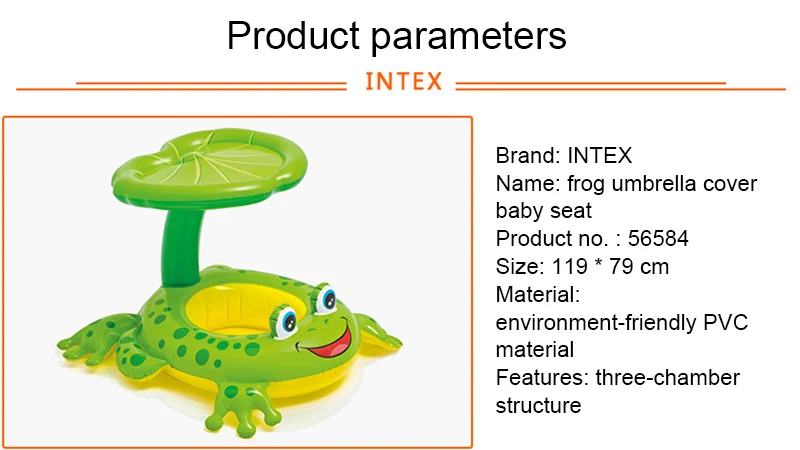 Product parameters

INTEX

Brand: INTEX
Name: frog umbrella cover baby seat
Product no. : 56584
Size: 119 * 79 cm
Material: environment-friendly PVC material
Features: three-chamber structure